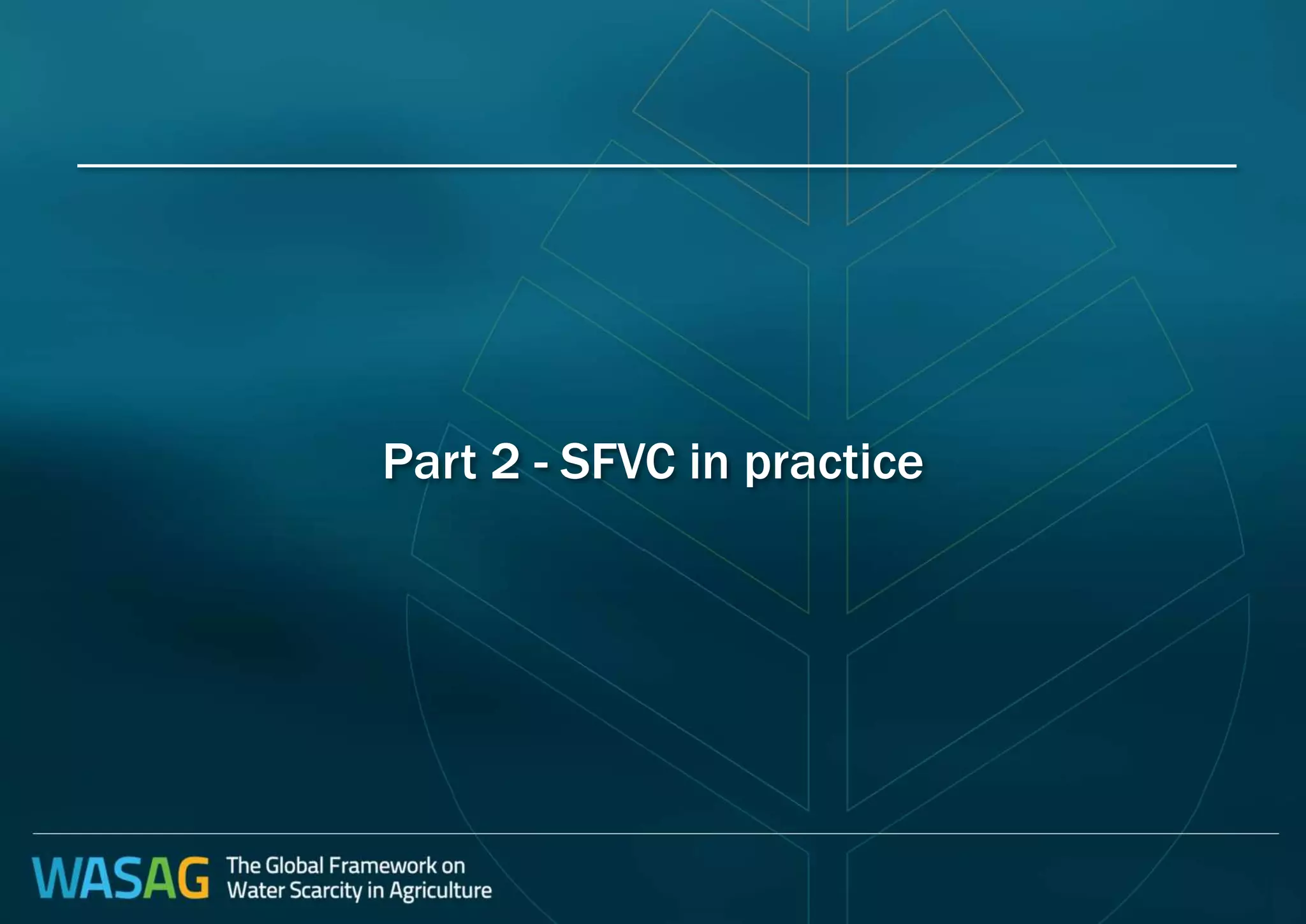 Part 2 - SFVC in practice

WASAG The Global Framework on Water Scarcity in Agriculture